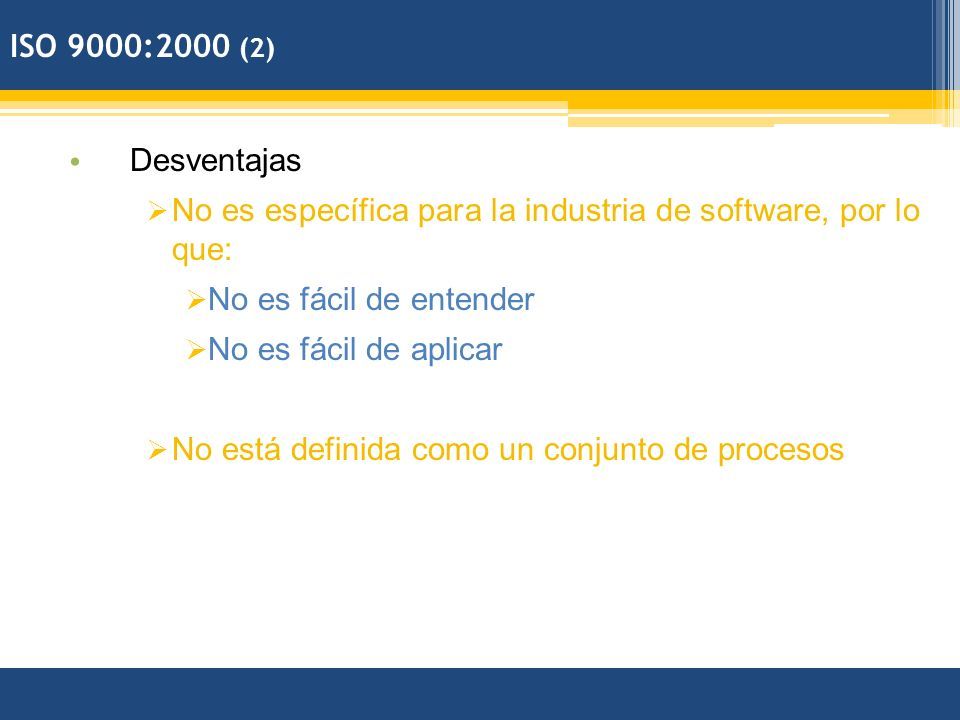 ISO 9000:2000 (2)

• Desventajas

➢ No es específica para la industria de software, por lo que:

➢ No es fácil de entender

➢ No es fácil de aplicar

➢ No está definida como un conjunto de procesos